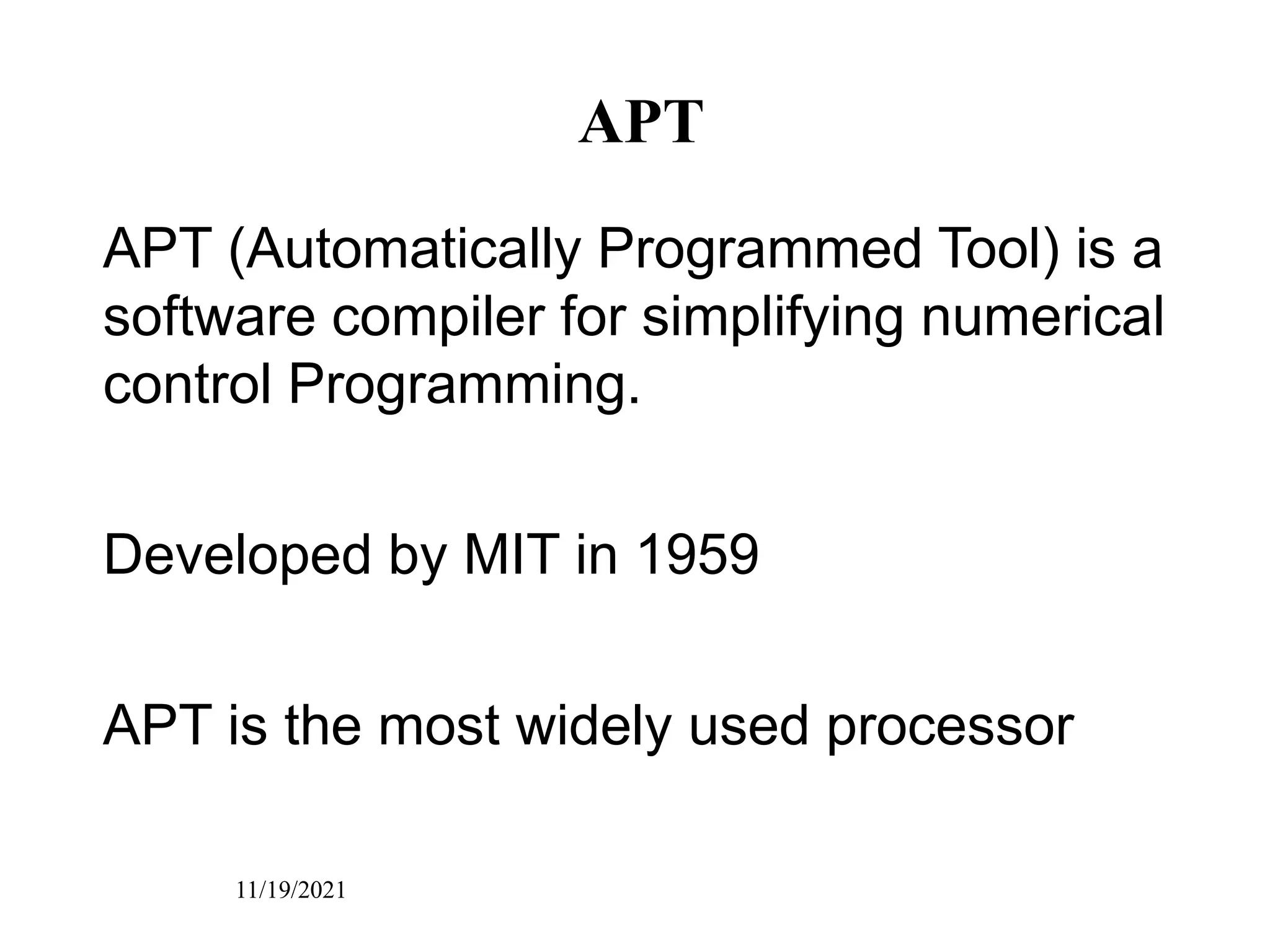 APT

APT (Automatically Programmed Tool) is a software compiler for simplifying numerical control Programming.

Developed by MIT in 1959

APT is the most widely used processor

11/19/2021